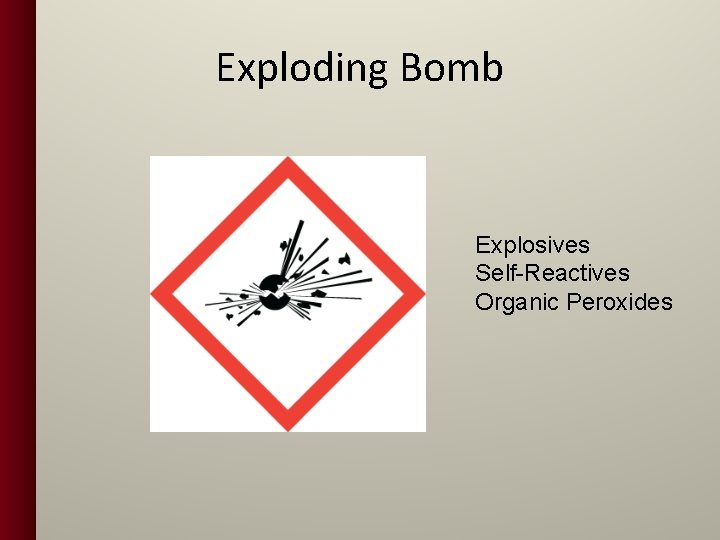 Exploding Bomb

Explosives
Self-Reactives
Organic Peroxides